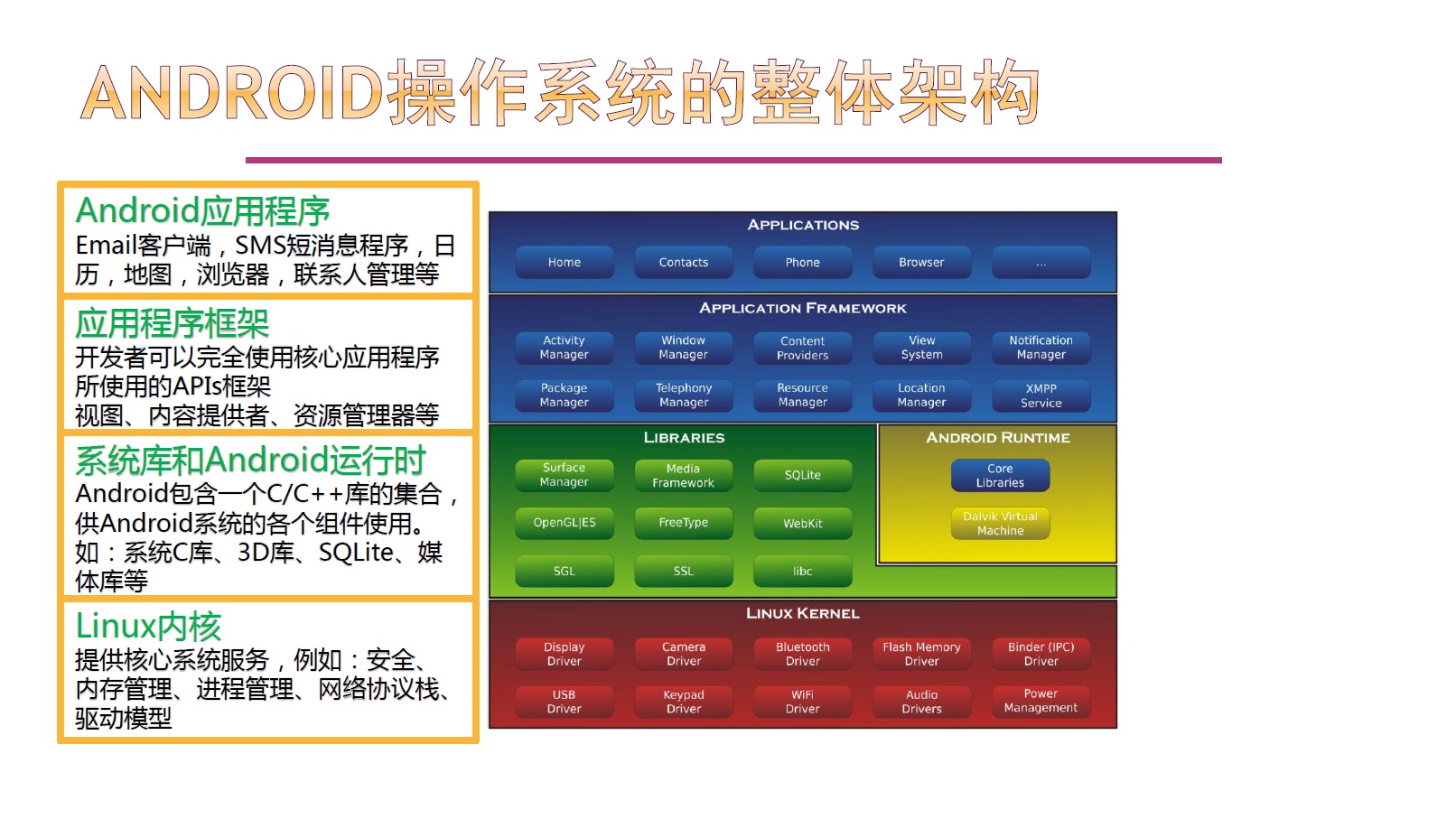 ANDROID操作系统的整体架构

Android应用程序
Email客户端，SMS短消息程序，日历，地图，浏览器，联系人管理等

应用程序框架
开发者可以完全使用核心应用程序所使用的APIs框架
视图、内容提供者、资源管理器等

系统库和Android运行时
Android包含一个C/C++库的集合，供Android系统的各个组件使用。
如：系统C库、3D库、SQLite、媒体库等

Linux内核
提供核心系统服务，例如：安全、内存管理、进程管理、网络协议栈、驱动模型

APPLICATIONS
Home
Contacts
Phone
Browser
...

APPLICATION FRAMEWORK
Activity Manager
Window Manager
Content Providers
View System
Notification Manager
Package Manager
Telephony Manager
Resource Manager
Location Manager
XMPP Service

LIBRARIES
Surface Manager
Media Framework
SQLite
OpenGL|ES
FreeType
WebKit
SGL
SSL
libc

ANDROID RUNTIME
Core Libraries
Dalvik Virtual Machine

LINUX KERNEL
Display Driver
Camera Driver
Bluetooth Driver
Flash Memory Driver
Binder (IPC) Driver
USB Driver
Keypad Driver
WiFi Driver
Audio Drivers
Power Management